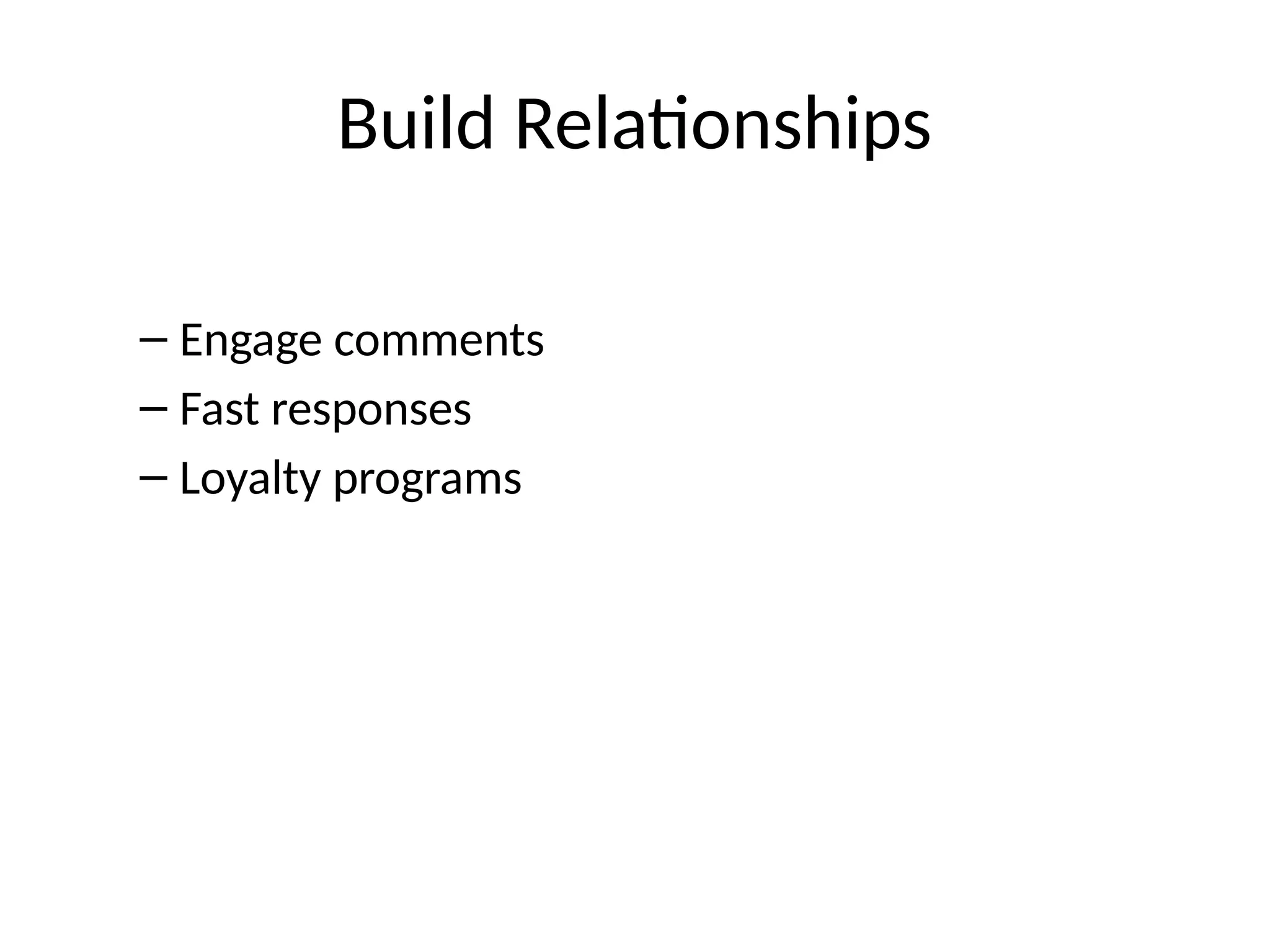 Build Relationships

– Engage comments
– Fast responses
– Loyalty programs